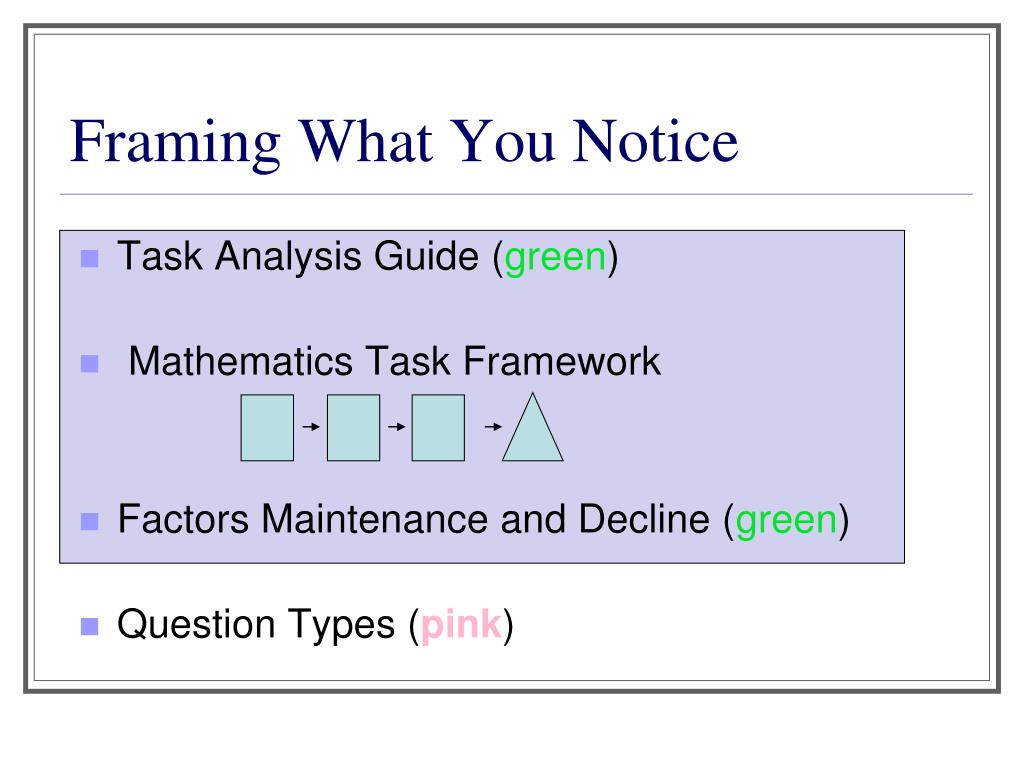 Framing What You Notice

Task Analysis Guide (green)

Mathematics Task Framework

Factors Maintenance and Decline (green)

Question Types (pink)